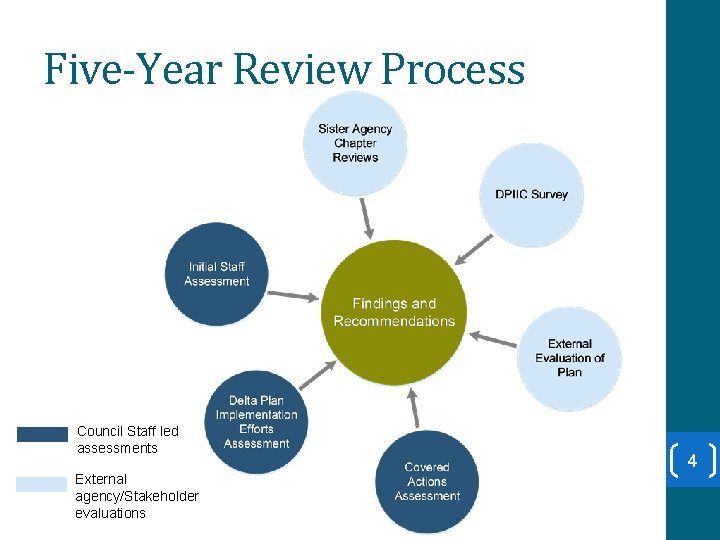 Five-Year Review Process

Sister Agency Chapter Reviews

DPIIC Survey

Initial Staff Assessment

Findings and Recommendations

External Evaluation of Plan

Delta Plan Implementation Efforts Assessment

Covered Actions Assessment

Council Staff led assessments

External agency/Stakeholder evaluations

4